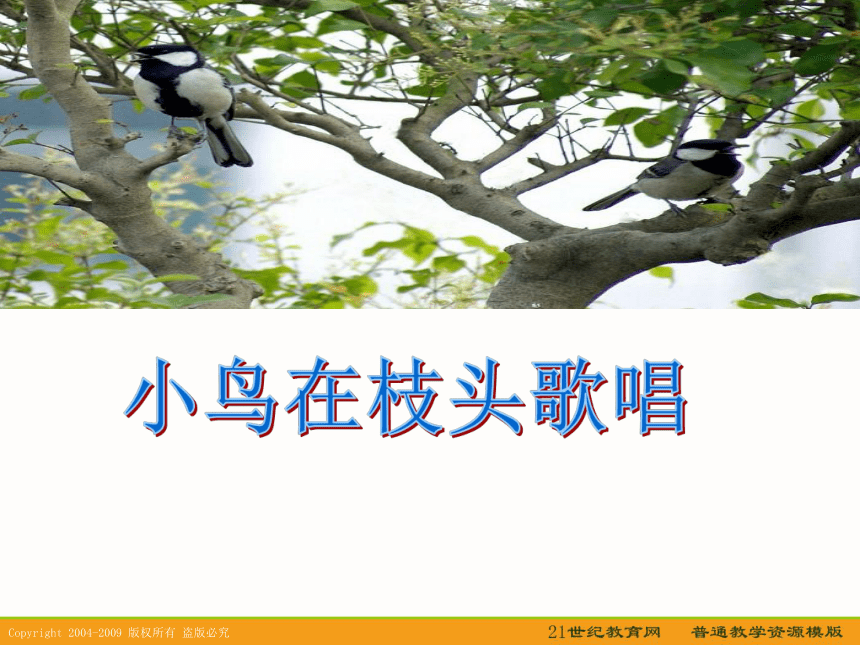 小鸟在枝头歌唱

Copyright 2004-2009 版权所有 盗版必究

21世纪教育网 普通教学资源模版